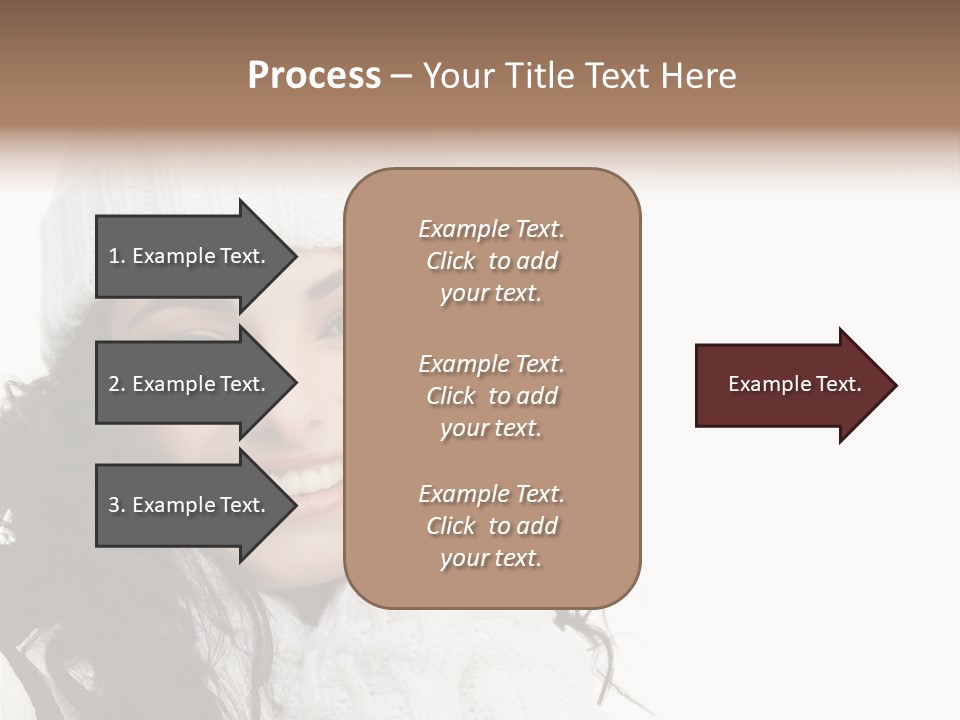 Process – Your Title Text Here

1. Example Text.

2. Example Text.

3. Example Text.

Example Text. Click to add your text.

Example Text. Click to add your text.

Example Text. Click to add your text.

Example Text.